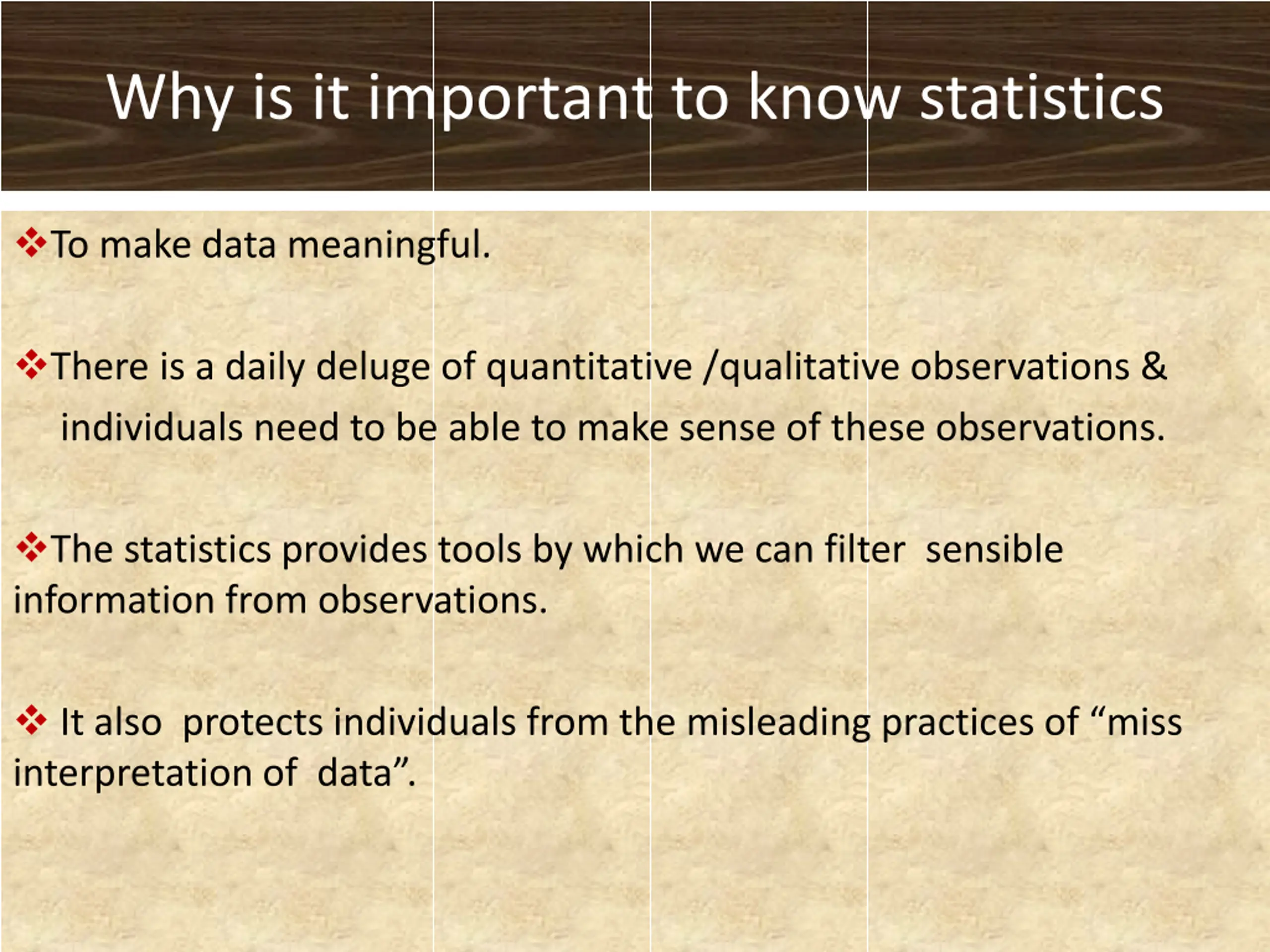 Why is it important to know statistics

❖To make data meaningful.

❖There is a daily deluge of quantitative /qualitative observations & individuals need to be able to make sense of these observations.

❖The statistics provides tools by which we can filter sensible information from observations.

❖ It also protects individuals from the misleading practices of “miss interpretation of data”.